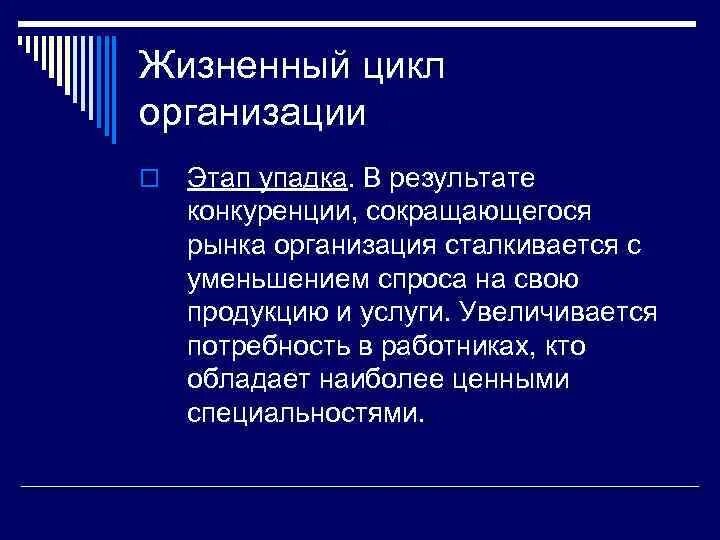 Жизненный цикл организации

Этап упадка. В результате конкуренции, сокращающегося рынка организация сталкивается с уменьшением спроса на свою продукцию и услуги. Увеличивается потребность в работниках, кто обладает наиболее ценными специальностями.